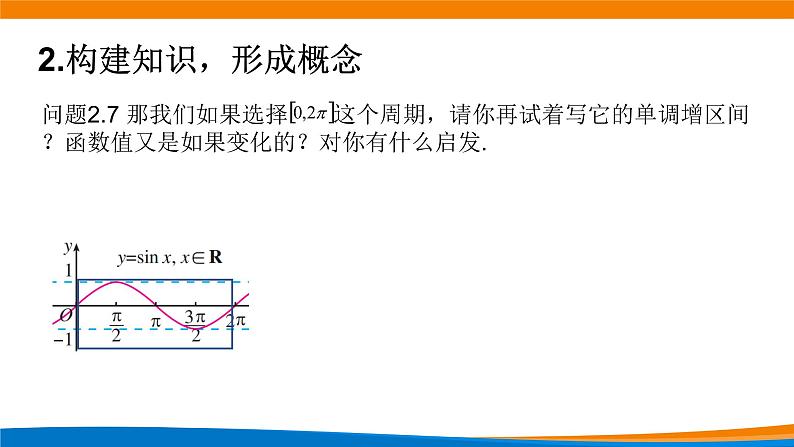 2.构建知识，形成概念

问题2.7 那我们如果选择$[0,2\pi]$这个周期，请你再试着写它的单调增区间？函数值又是如果变化的？对你有什么启发.

$y$
$y=\sin x, x\in \mathbf{R}$
1
$O$
$\frac{\pi}{2}$
$\pi$
$\frac{3\pi}{2}$
$2\pi$
$-1$